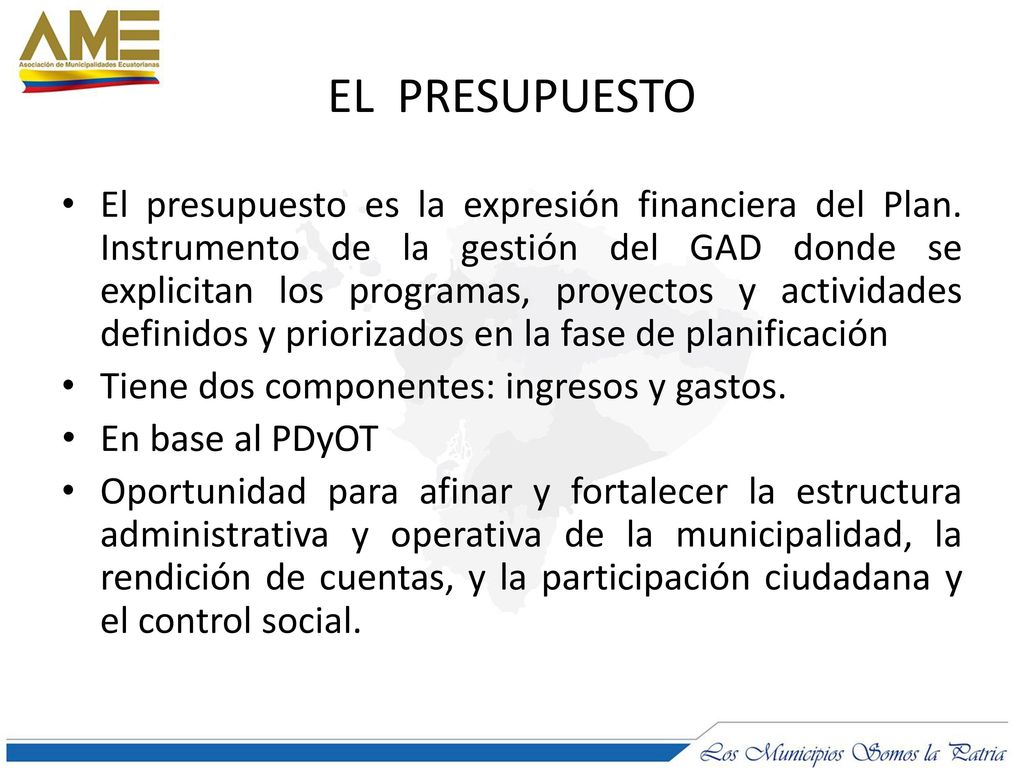 AME
Asociación de Municipalidades Ecuatorianas

EL PRESUPUESTO

• El presupuesto es la expresión financiera del Plan. Instrumento de la gestión del GAD donde se explicitan los programas, proyectos y actividades definidos y priorizados en la fase de planificación
• Tiene dos componentes: ingresos y gastos.
• En base al PDyOT
• Oportunidad para afinar y fortalecer la estructura administrativa y operativa de la municipalidad, la rendición de cuentas, y la participación ciudadana y el control social.

Los Municipios Somos la Patria